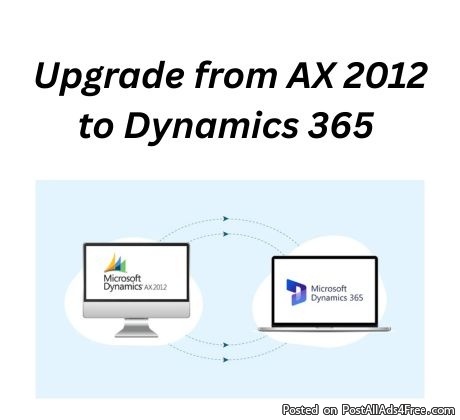 Upgrade from AX 2012 to Dynamics 365

Microsoft Dynamics AX 2012

Microsoft Dynamics 365

Posted on PostAllAds4Free.com